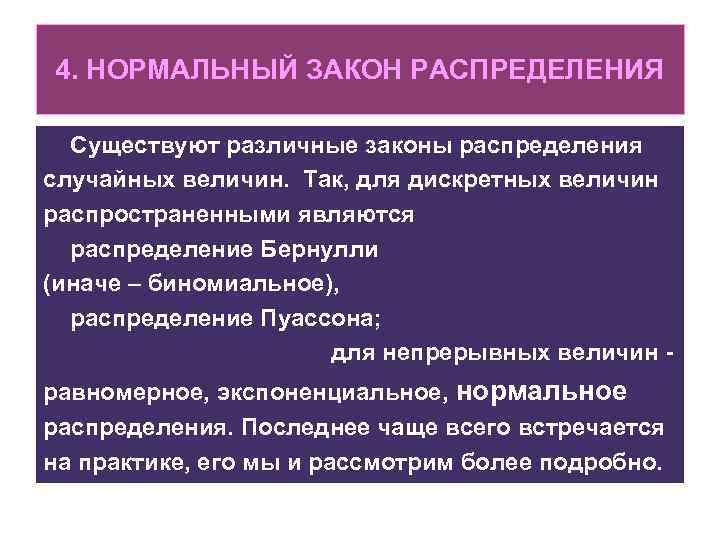 4. НОРМАЛЬНЫЙ ЗАКОН РАСПРЕДЕЛЕНИЯ

Существуют различные законы распределения случайных величин. Так, для дискретных величин распространенными являются

распределение Бернулли (иначе – биномиальное),

распределение Пуассона;

для непрерывных величин - равномерное, экспоненциальное, нормальное распределения. Последнее чаще всего встречается на практике, его мы и рассмотрим более подробно.